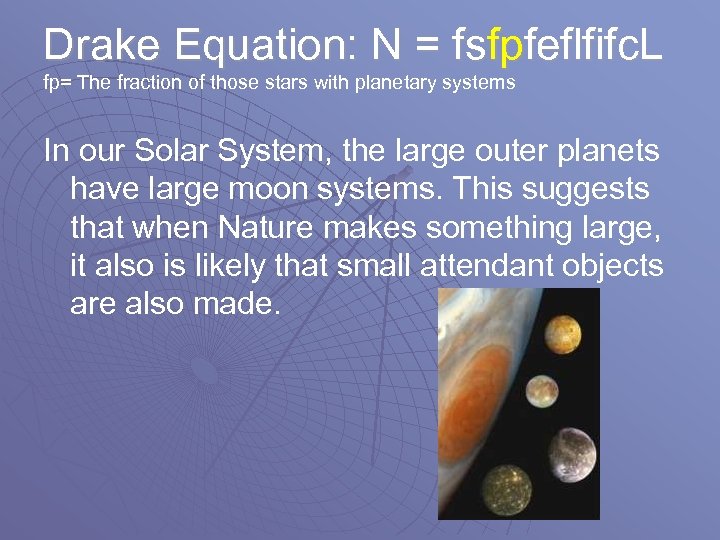 Drake Equation: N = fsfpfeflfifcL
fp= The fraction of those stars with planetary systems

In our Solar System, the large outer planets have large moon systems. This suggests that when Nature makes something large, it also is likely that small attendant objects are also made.